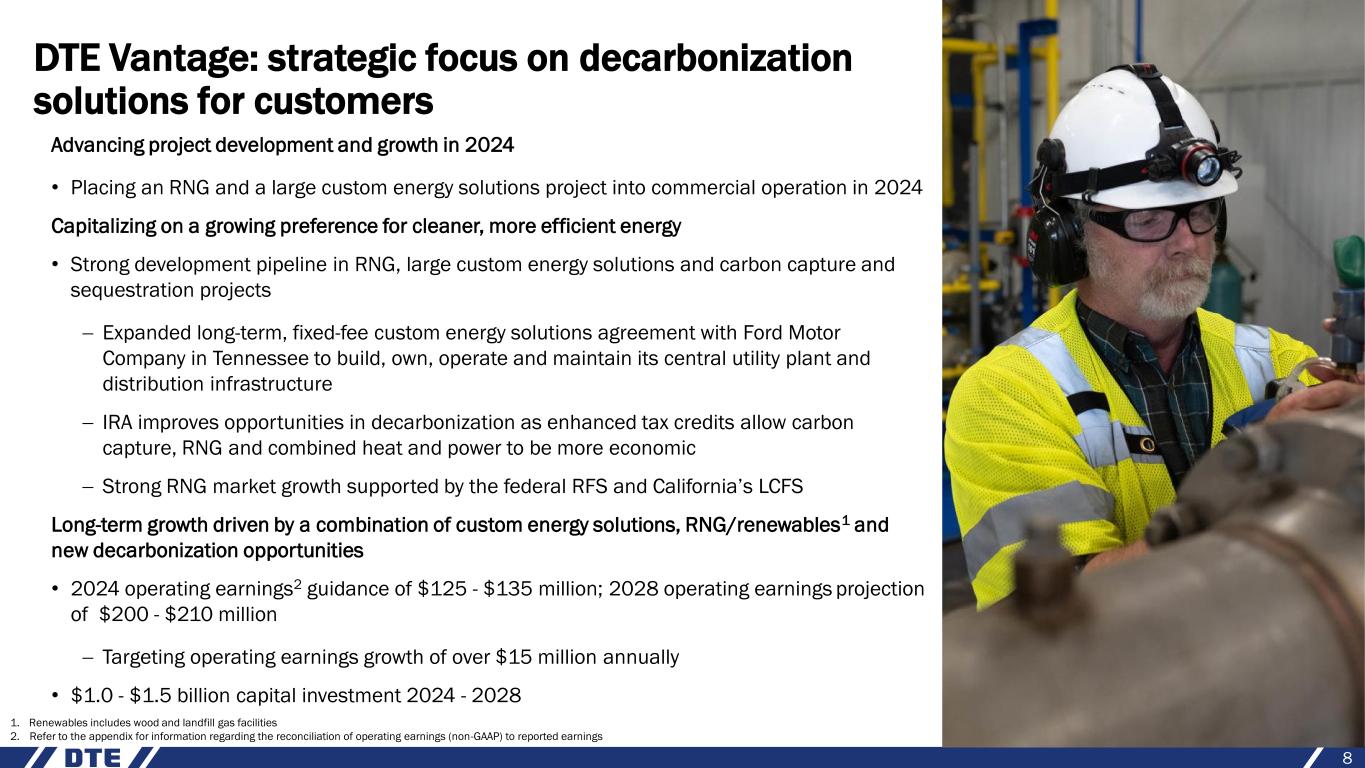 DTE Vantage: strategic focus on decarbonization solutions for customers

Advancing project development and growth in 2024

• Placing an RNG and a large custom energy solutions project into commercial operation in 2024

Capitalizing on a growing preference for cleaner, more efficient energy

• Strong development pipeline in RNG, large custom energy solutions and carbon capture and sequestration projects

– Expanded long-term, fixed-fee custom energy solutions agreement with Ford Motor Company in Tennessee to build, own, operate and maintain its central utility plant and distribution infrastructure

– IRA improves opportunities in decarbonization as enhanced tax credits allow carbon capture, RNG and combined heat and power to be more economic

– Strong RNG market growth supported by the federal RFS and California's LCFS

Long-term growth driven by a combination of custom energy solutions, RNG/renewables$^1$ and new decarbonization opportunities

• 2024 operating earnings$^2$ guidance of \$125 - \$135 million; 2028 operating earnings projection of \$200 - \$210 million

– Targeting operating earnings growth of over \$15 million annually

• \$1.0 - \$1.5 billion capital investment 2024 - 2028

1. Renewables includes wood and landfill gas facilities
2. Refer to the appendix for information regarding the reconciliation of operating earnings (non-GAAP) to reported earnings

DTE

8